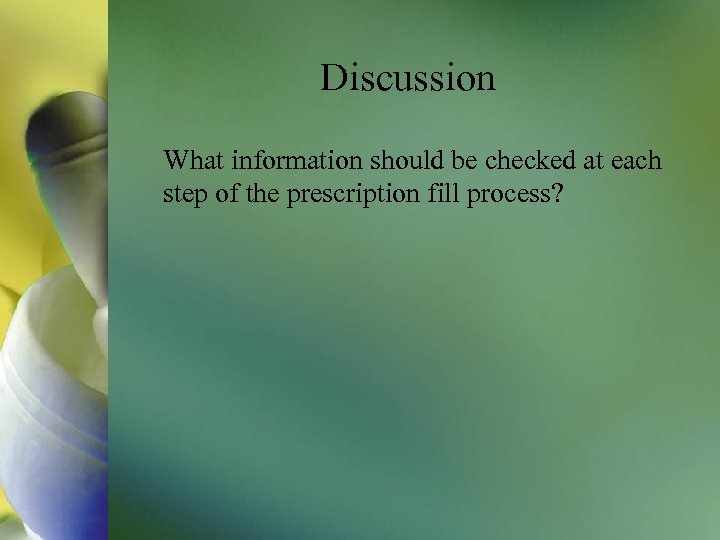 Discussion

What information should be checked at each step of the prescription fill process?